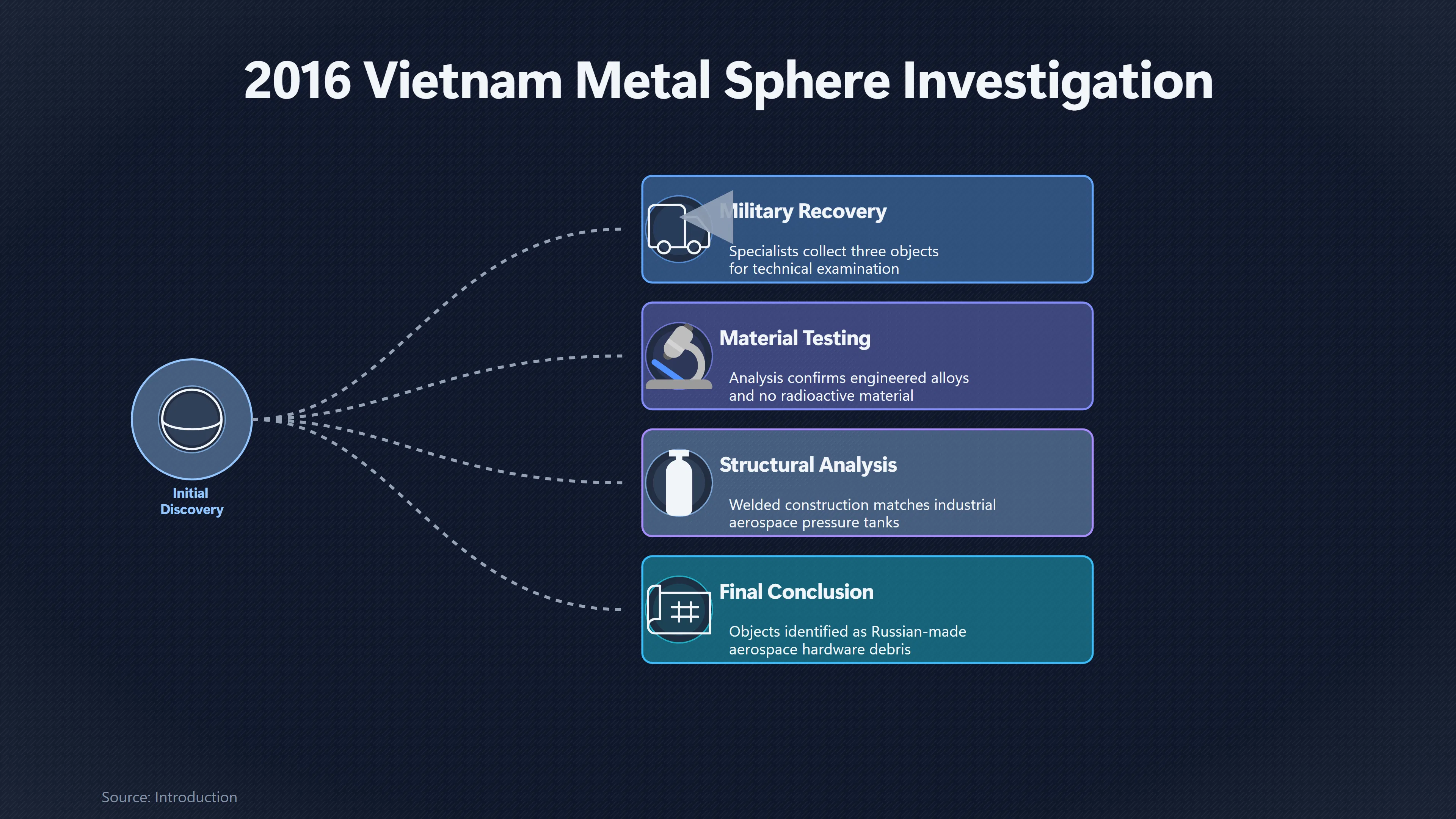 2016 Vietnam Metal Sphere Investigation

Initial Discovery

Military Recovery

Specialists collect three objects for technical examination

Material Testing

Analysis confirms engineered alloys and no radioactive material

Structural Analysis

Welded construction matches industrial aerospace pressure tanks

Final Conclusion

Objects identified as Russian-made aerospace hardware debris

Source: Introduction